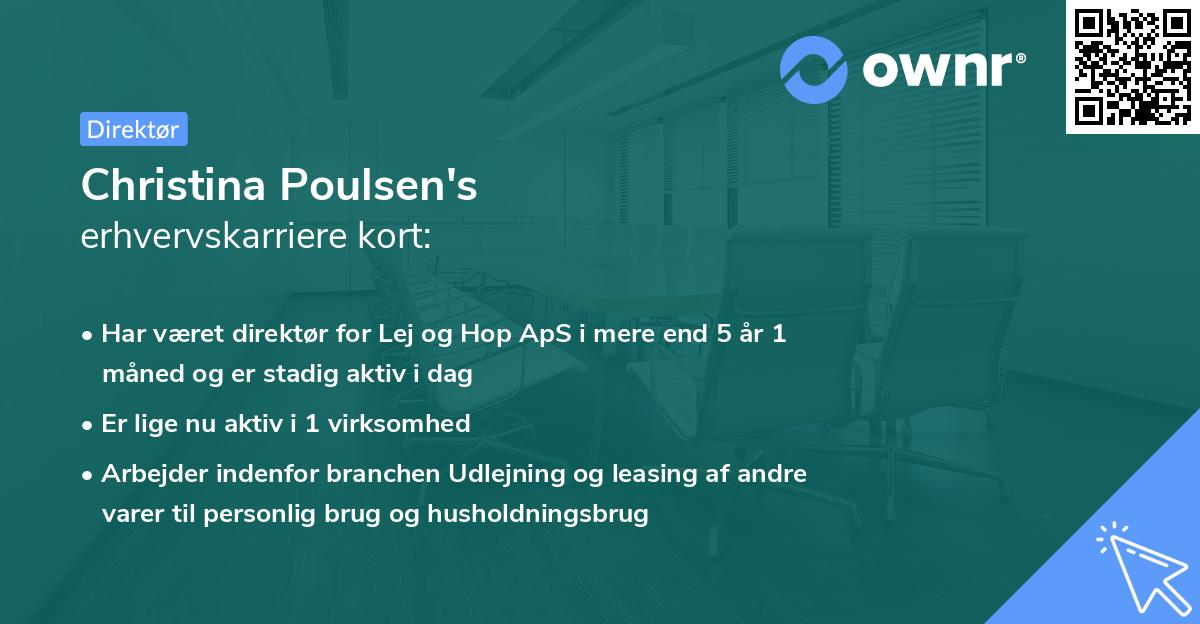 ownr®

Direktør

Christina Poulsen's
erhvervskarriere kort:

• Har været direktør for Lej og Hop ApS i mere end 5 år 1 måned og er stadig aktiv i dag
• Er lige nu aktiv i 1 virksomhed
• Arbejder indenfor branchen Udlejning og leasing af andre varer til personlig brug og husholdningsbrug